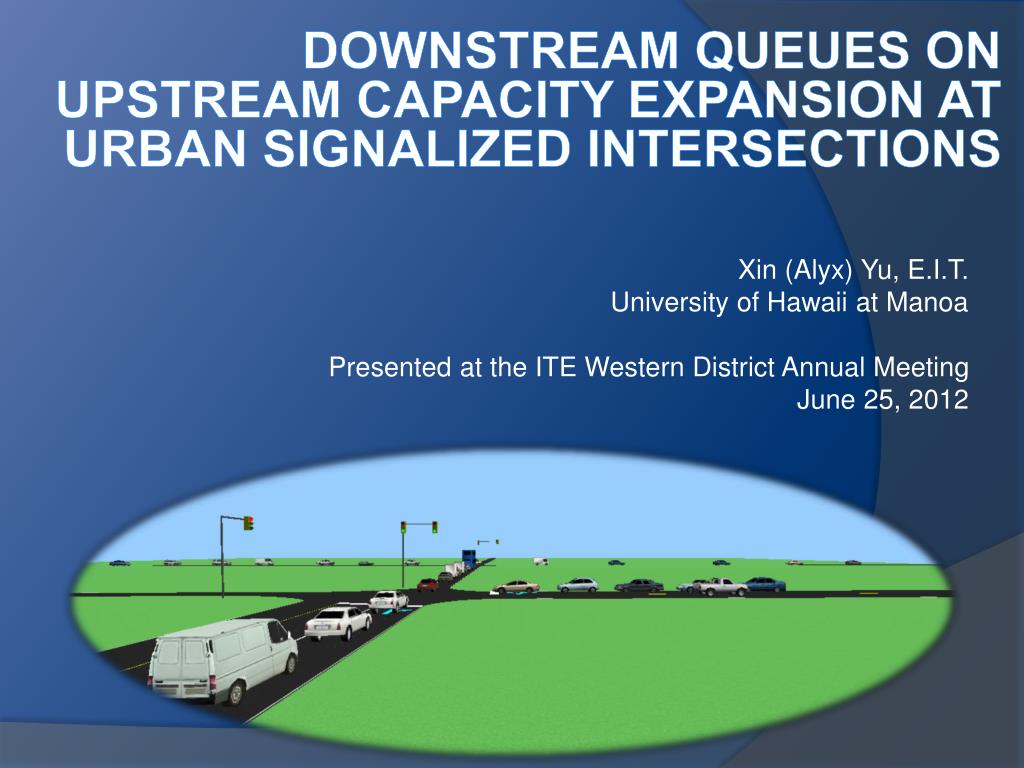 DOWNSTREAM QUEUES ON UPSTREAM CAPACITY EXPANSION AT URBAN SIGNALIZED INTERSECTIONS

Xin (Alyx) Yu, E.I.T.
University of Hawaii at Manoa

Presented at the ITE Western District Annual Meeting
June 25, 2012